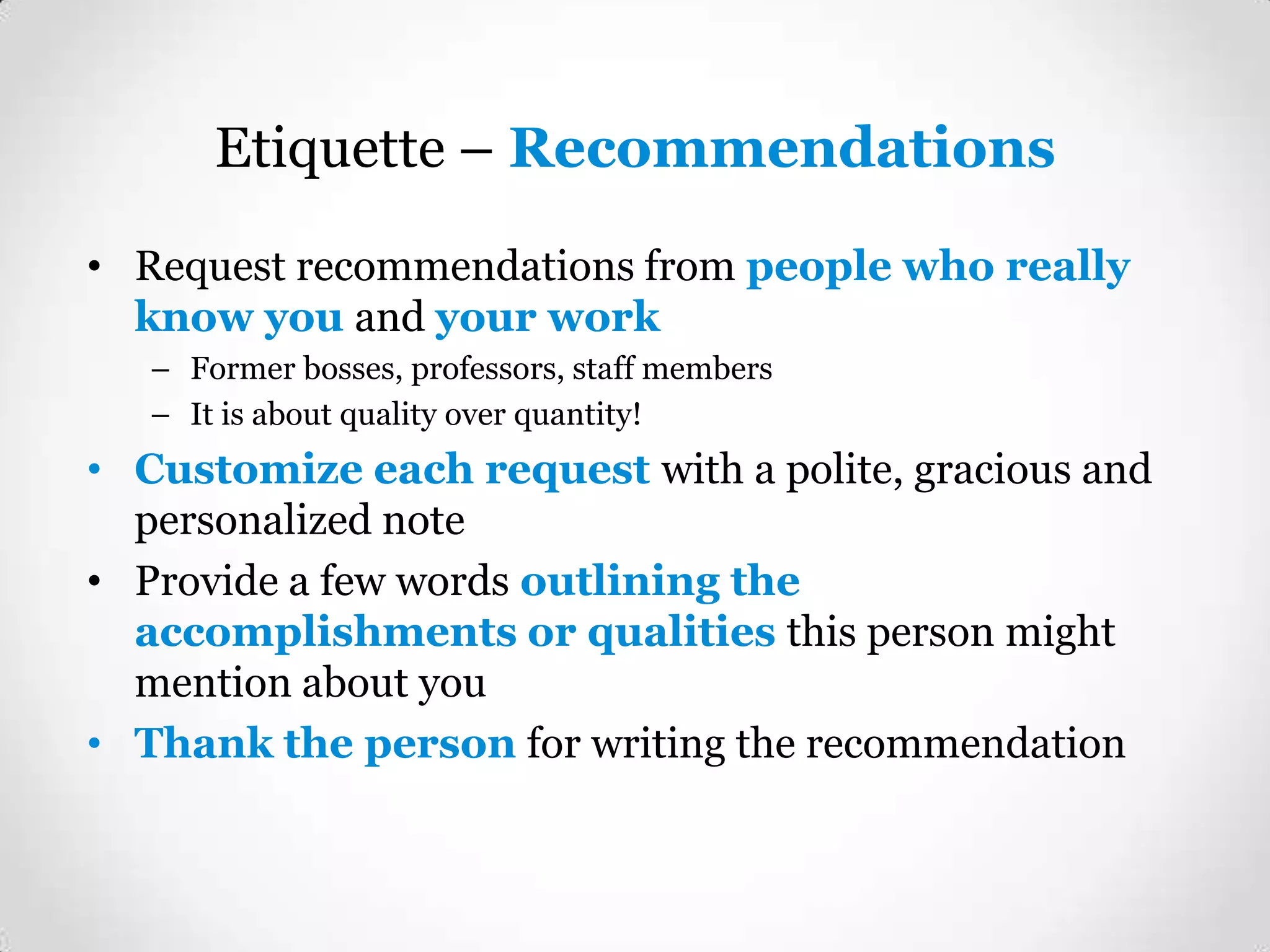 Etiquette – Recommendations

• Request recommendations from people who really know you and your work
  – Former bosses, professors, staff members
  – It is about quality over quantity!
• Customize each request with a polite, gracious and personalized note
• Provide a few words outlining the accomplishments or qualities this person might mention about you
• Thank the person for writing the recommendation